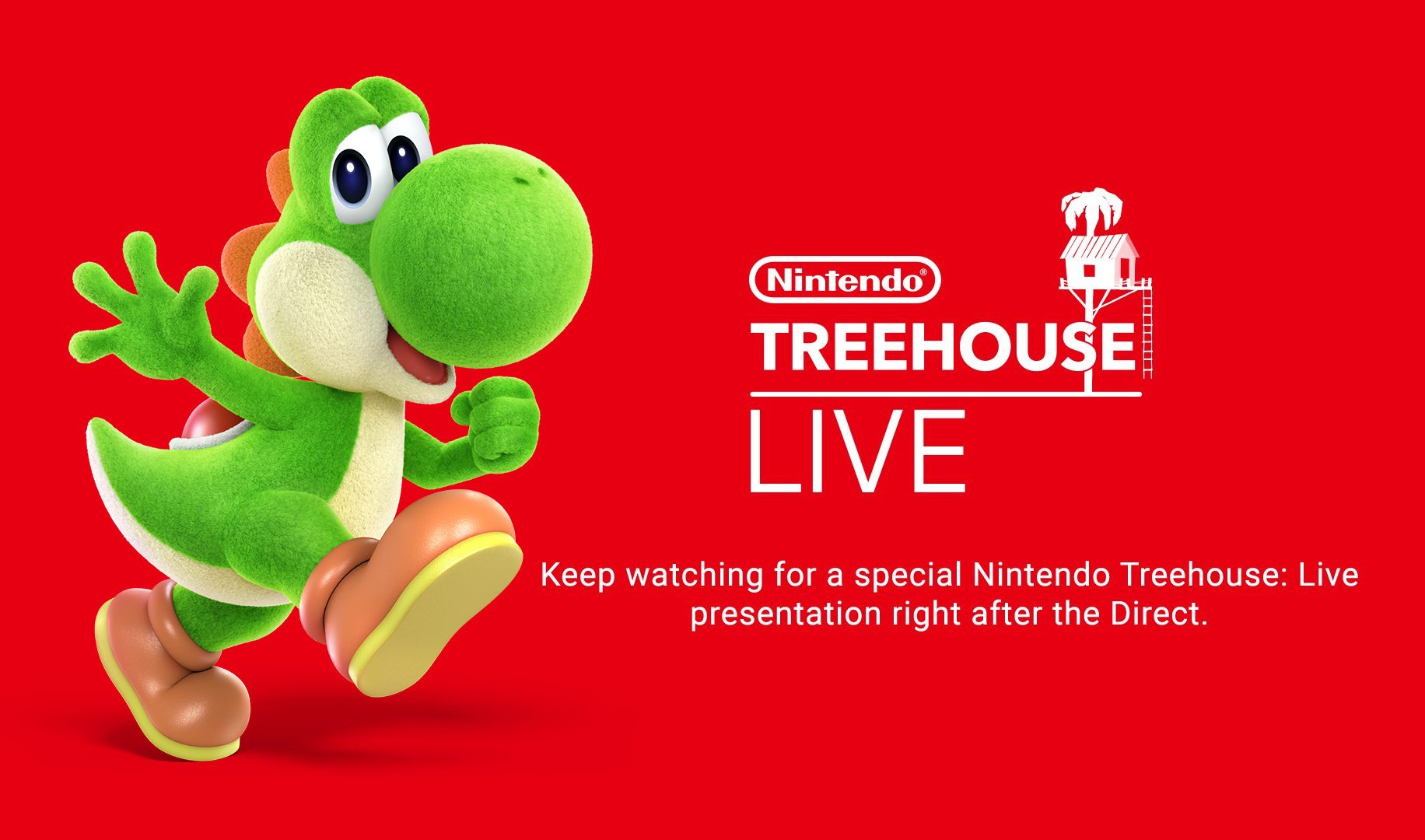 Nintendo®
TREEHOUSE
LIVE

Keep watching for a special Nintendo Treehouse: Live presentation right after the Direct.